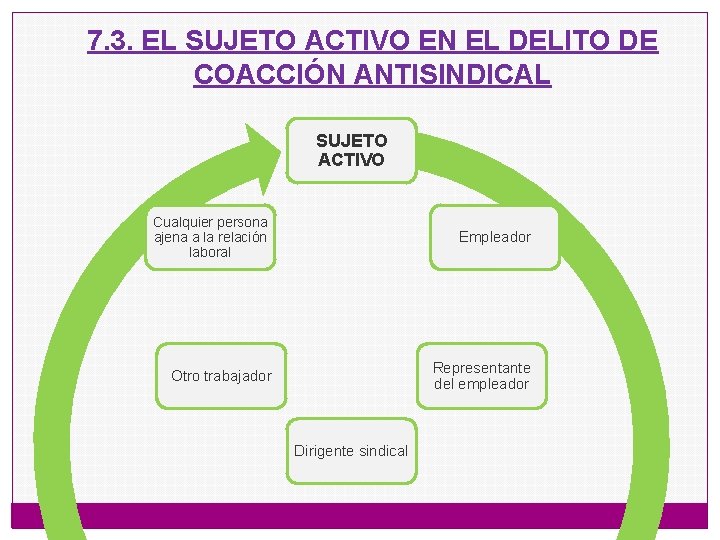 7.3. EL SUJETO ACTIVO EN EL DELITO DE COACCIÓN ANTISINDICAL

SUJETO ACTIVO

Empleador

Representante del empleador

Dirigente sindical

Otro trabajador

Cualquier persona ajena a la relación laboral